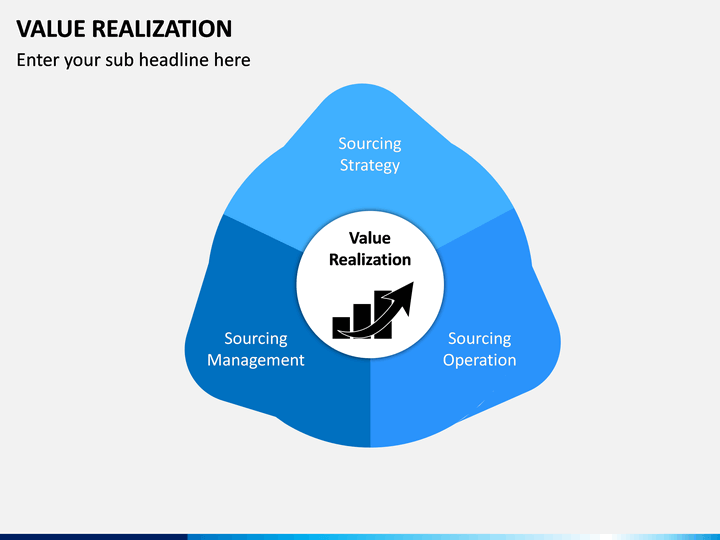 VALUE REALIZATION

Enter your sub headline here

Sourcing Strategy

Value Realization

Sourcing Management

Sourcing Operation